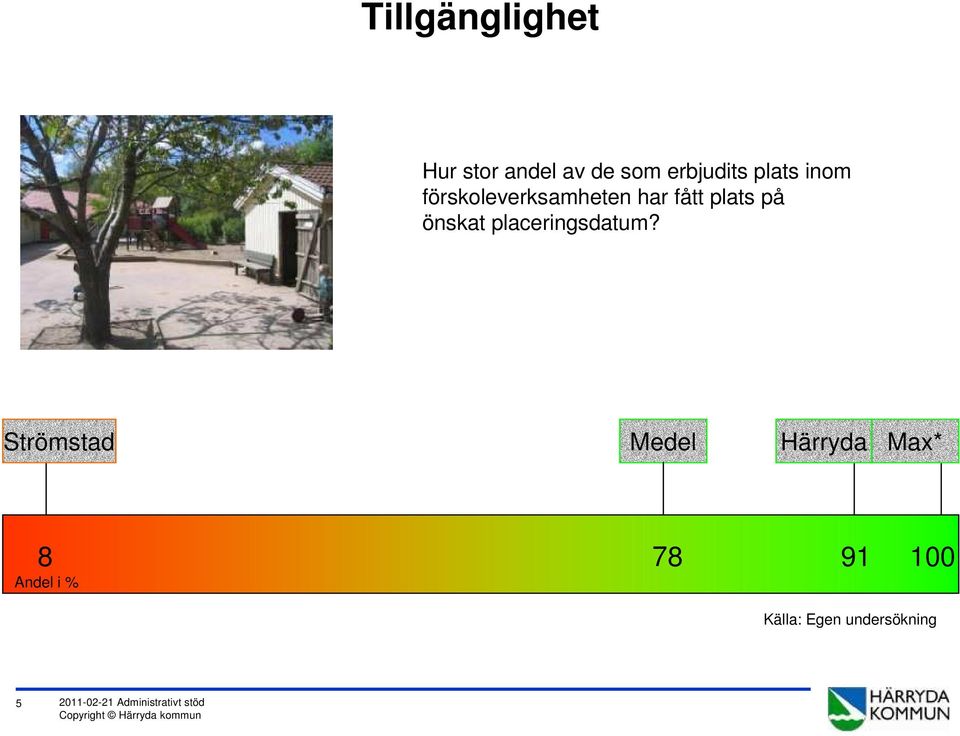 Tillgänglighet

Hur stor andel av de som erbjudits plats inom förskoleverksamheten har fått plats på önskat placeringsdatum?

Strömstad

Medel

Härryda

Max*

8
Andel i %

78

91

100

Källa: Egen undersökning

5

2011-02-21 Administrativt stöd
Copyright © Härryda kommun

HÄRRYDA
KOMMUN